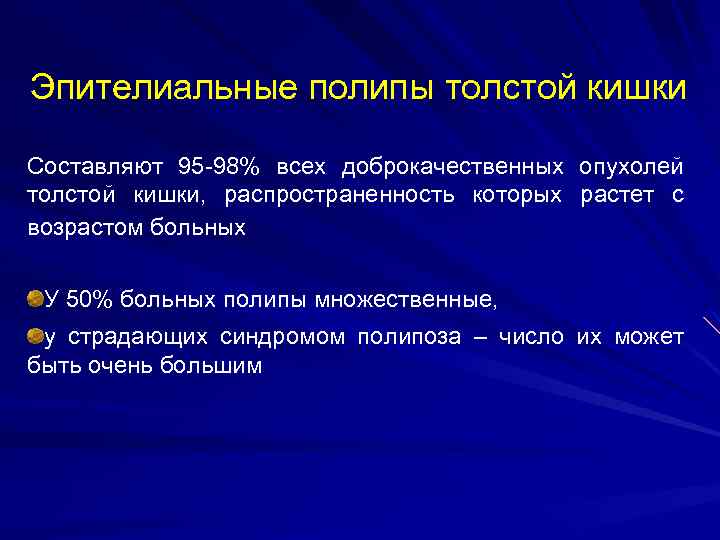 Эпителиальные полипы толстой кишки

Составляют 95-98% всех доброкачественных опухолей толстой кишки, распространенность которых растет с возрастом больных

У 50% больных полипы множественные,

у страдающих синдромом полипоза – число их может быть очень большим